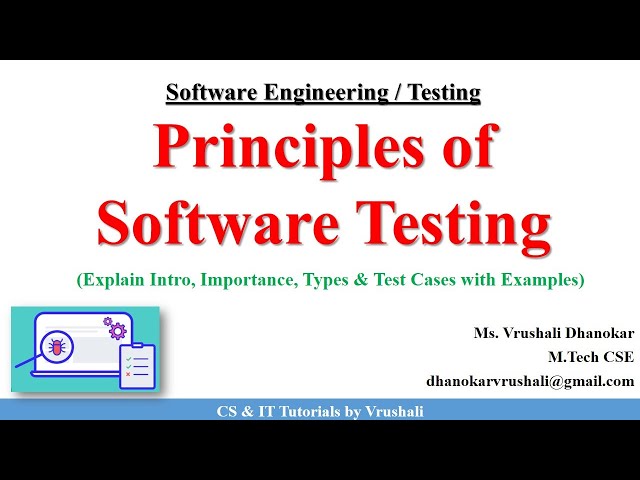 Software Engineering / Testing

Principles of Software Testing

(Explain Intro, Importance, Types & Test Cases with Examples)

Ms. Vrushali Dhanokar
M.Tech CSE
dhanokarvrushali@gmail.com

CS & IT Tutorials by Vrushali